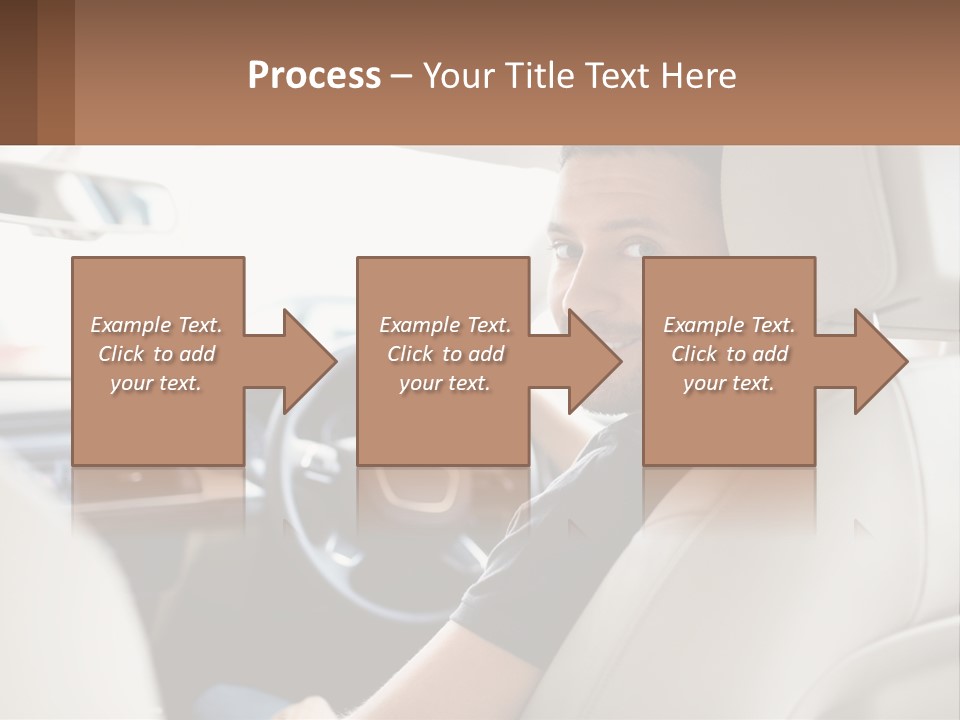 Process – Your Title Text Here

Example Text. Click to add your text.

Example Text. Click to add your text.

Example Text. Click to add your text.